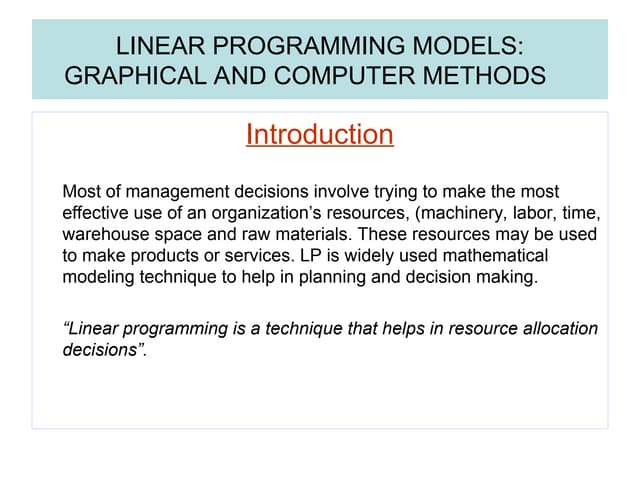 LINEAR PROGRAMMING MODELS: GRAPHICAL AND COMPUTER METHODS

Introduction

Most of management decisions involve trying to make the most effective use of an organization's resources, (machinery, labor, time, warehouse space and raw materials. These resources may be used to make products or services. LP is widely used mathematical modeling technique to help in planning and decision making.

"Linear programming is a technique that helps in resource allocation decisions".